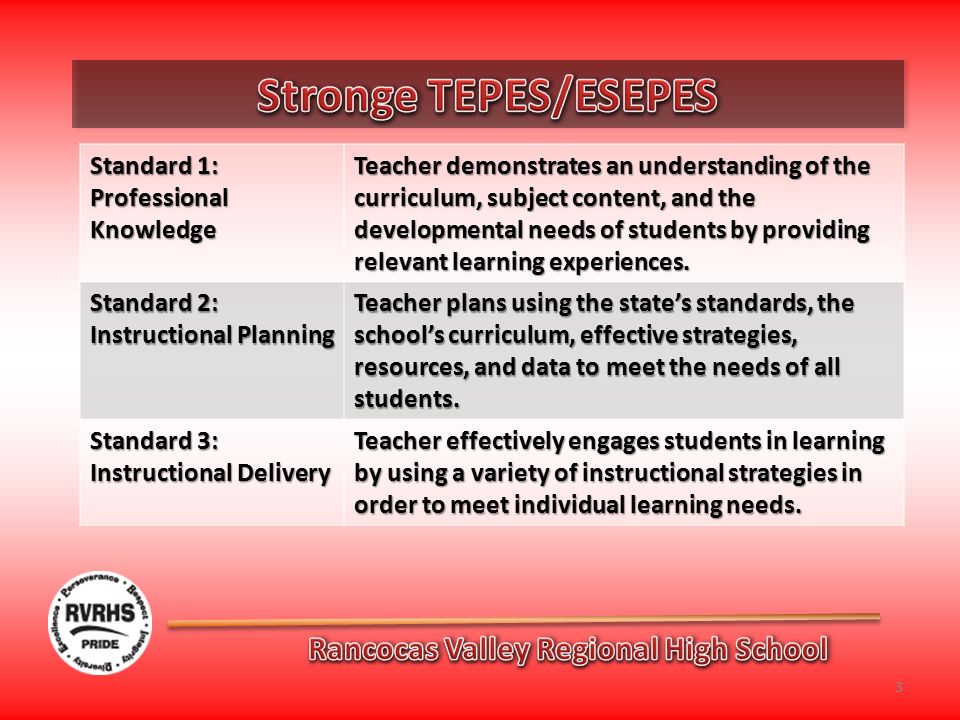 Stronge TEPES/ESEPES

| Standard 1: Professional Knowledge | Teacher demonstrates an understanding of the curriculum, subject content, and the developmental needs of students by providing relevant learning experiences. |
|---|---|
| Standard 2: Instructional Planning | Teacher plans using the state's standards, the school's curriculum, effective strategies, resources, and data to meet the needs of all students. |
| Standard 3: Instructional Delivery | Teacher effectively engages students in learning by using a variety of instructional strategies in order to meet individual learning needs. |

Perseverance Respect Integrity Diversity Excellence RVRHS PRIDE

Rancocas Valley Regional High School

3